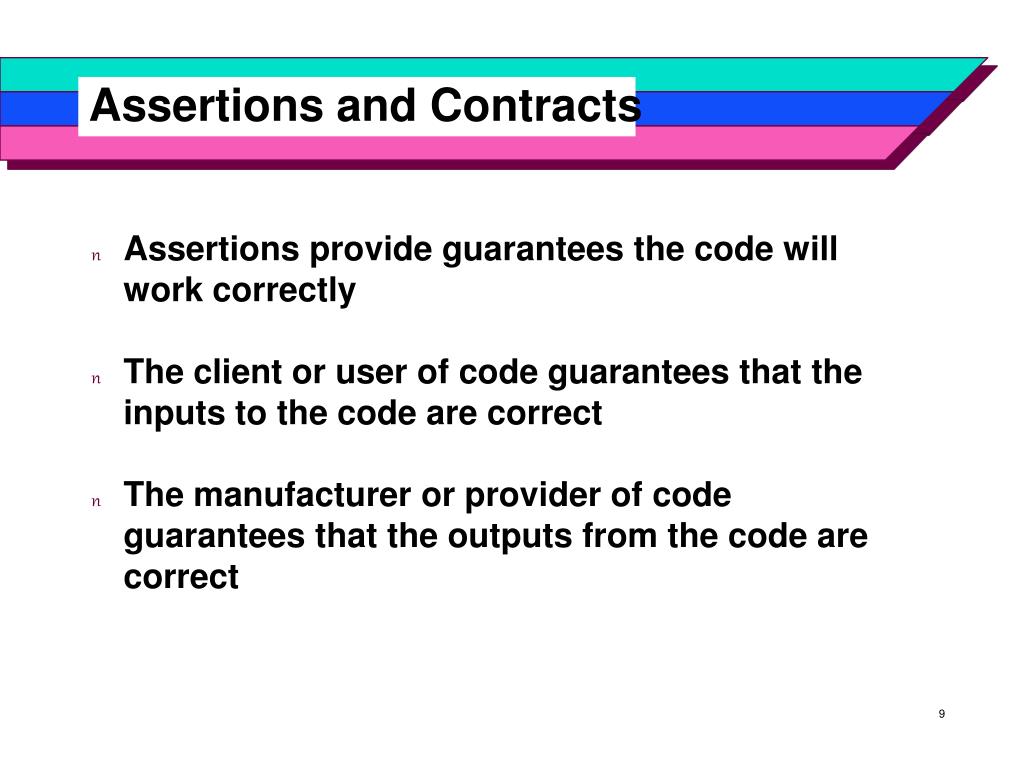 Assertions and Contracts

n Assertions provide guarantees the code will work correctly

n The client or user of code guarantees that the inputs to the code are correct

n The manufacturer or provider of code guarantees that the outputs from the code are correct

9